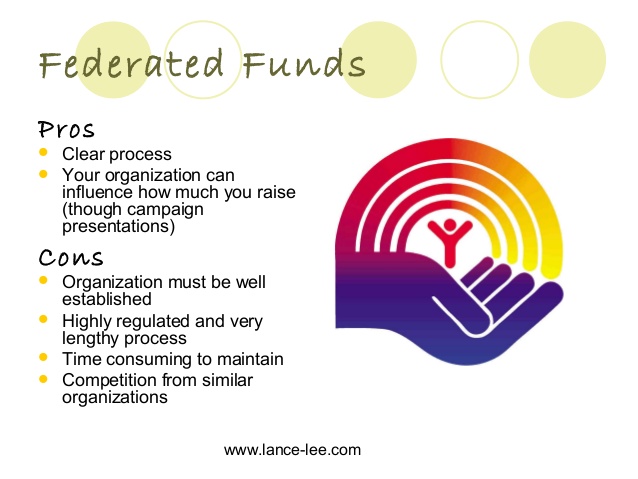 Federated Funds

Pros

- Clear process
- Your organization can influence how much you raise (though campaign presentations)

Cons

- Organization must be well established
- Highly regulated and very lengthy process
- Time consuming to maintain
- Competition from similar organizations

www.lance-lee.com